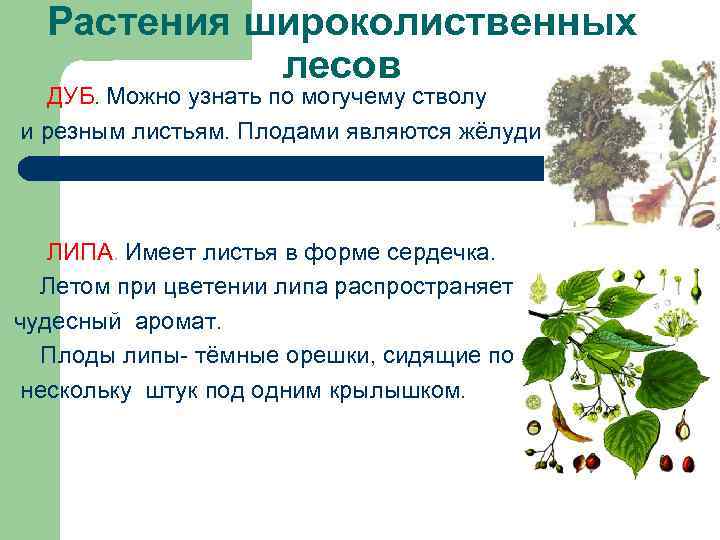 Растения широколиственных лесов

ДУБ. Можно узнать по могучему стволу и резным листьям. Плодами являются жёлуди

ЛИПА. Имеет листья в форме сердечка.
Летом при цветении липа распространяет чудесный аромат.
Плоды липы- тёмные орешки, сидящие по нескольку штук под одним крылышком.